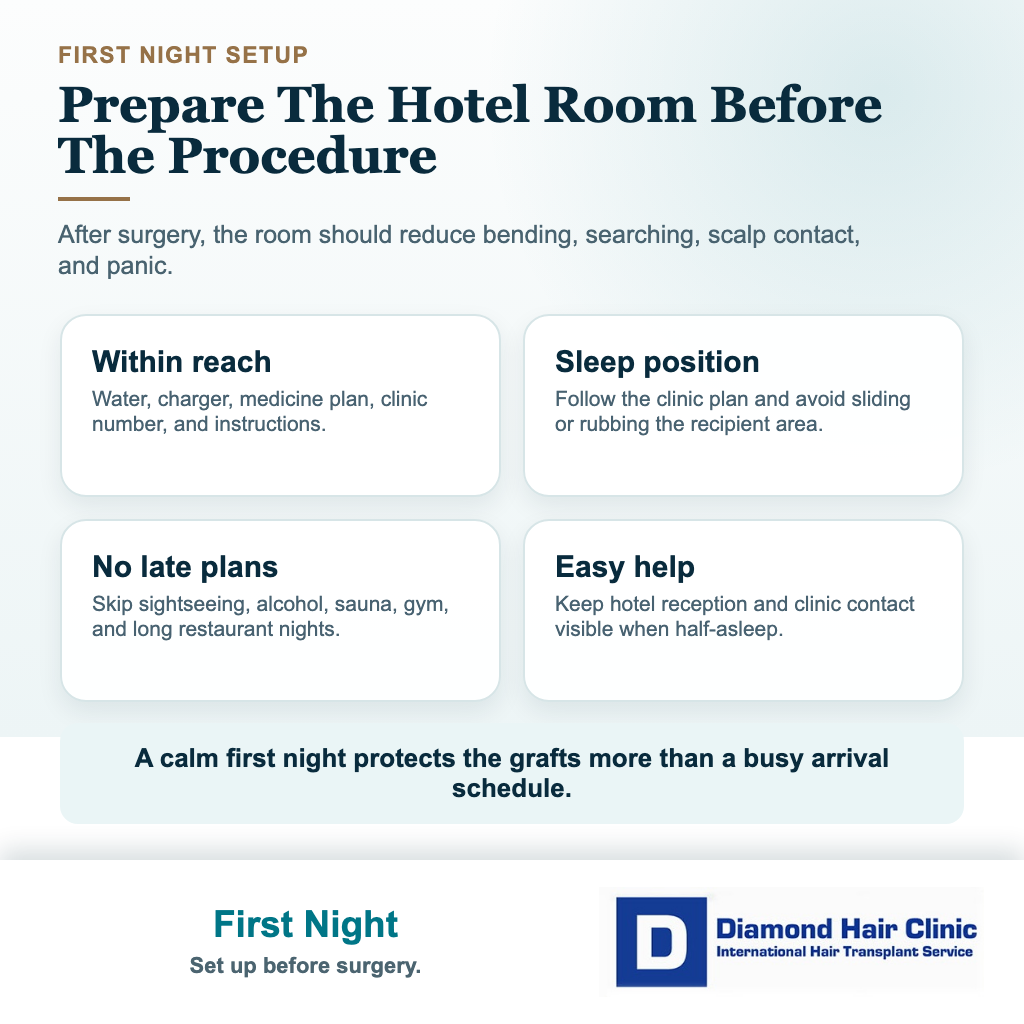 FIRST NIGHT SETUP

Prepare The Hotel Room Before The Procedure

After surgery, the room should reduce bending, searching, scalp contact, and panic.

Within reach

Water, charger, medicine plan, clinic number, and instructions.

Sleep position

Follow the clinic plan and avoid sliding or rubbing the recipient area.

No late plans

Skip sightseeing, alcohol, sauna, gym, and long restaurant nights.

Easy help

Keep hotel reception and clinic contact visible when half-asleep.

A calm first night protects the grafts more than a busy arrival schedule.

First Night

Set up before surgery.

D

Diamond Hair Clinic

International Hair Transplant Service